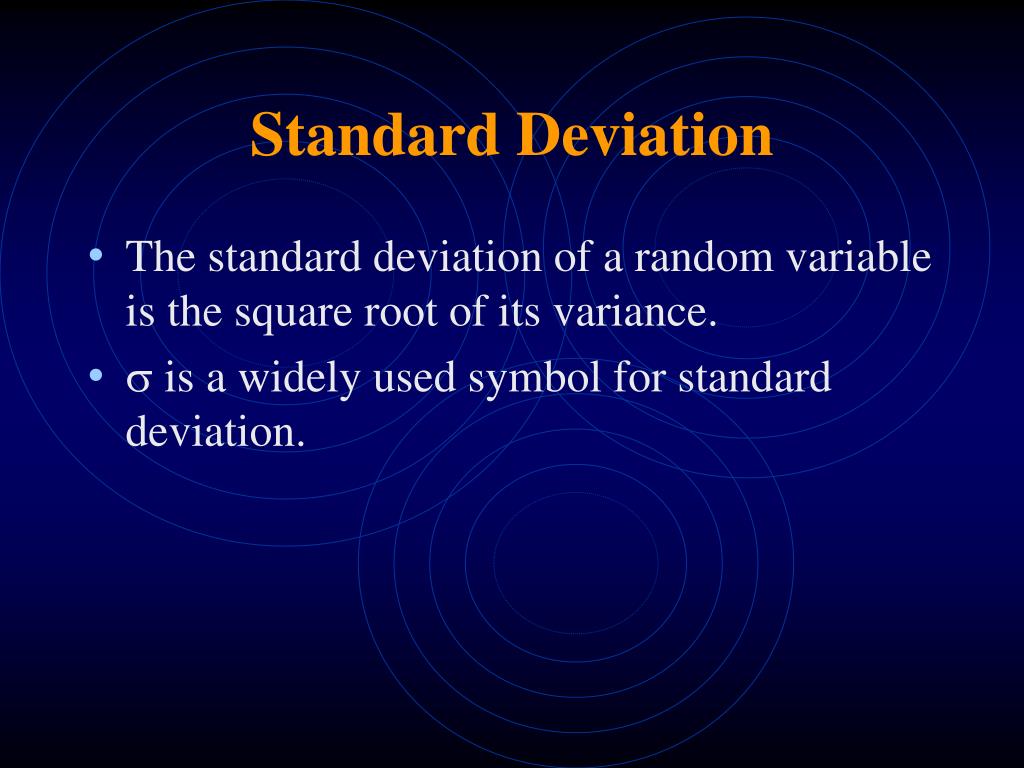 Standard Deviation

• The standard deviation of a random variable is the square root of its variance.
• $\sigma$ is a widely used symbol for standard deviation.